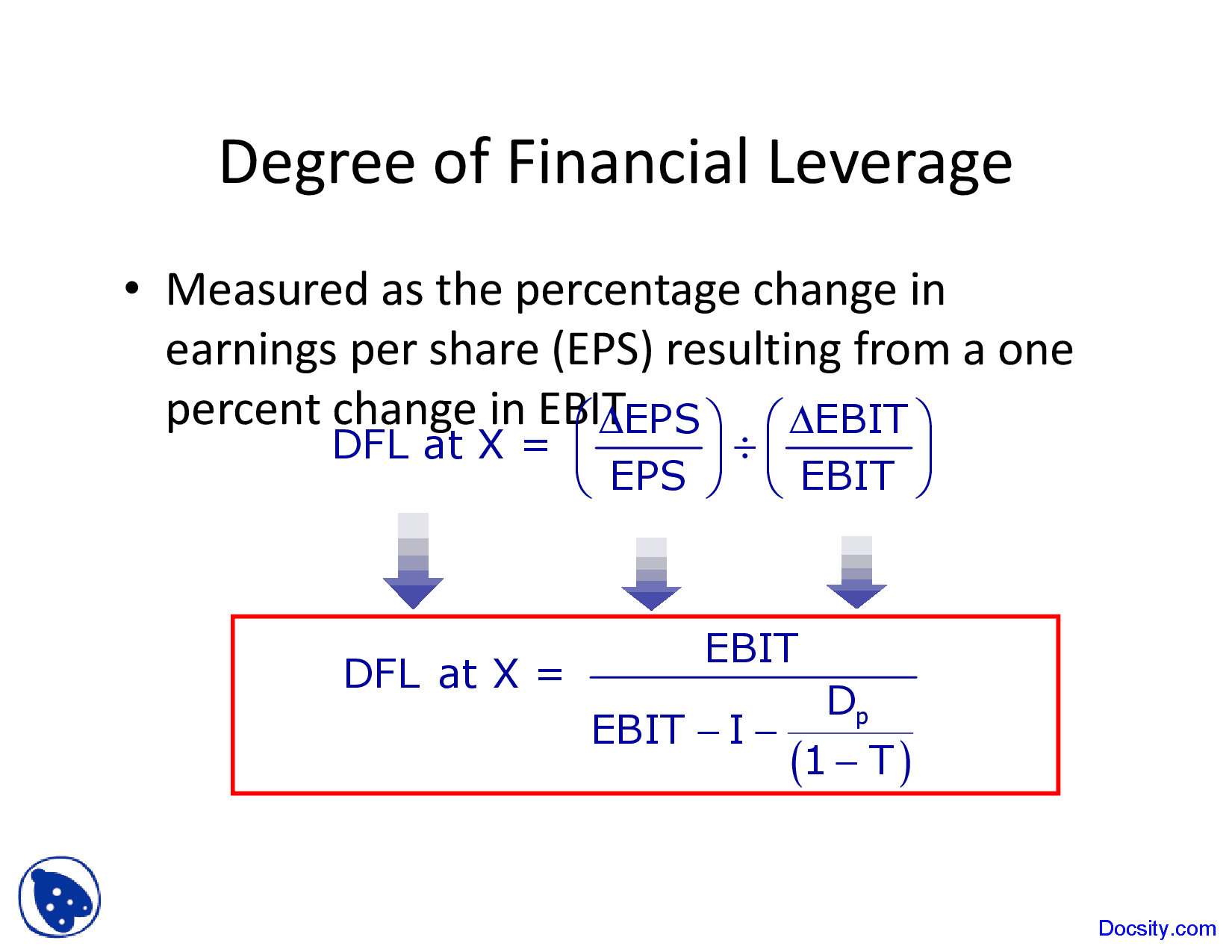 Degree of Financial Leverage

• Measured as the percentage change in earnings per share (EPS) resulting from a one percent change in EBIT

$\text{DFL at X} = \left(\frac{\Delta EPS}{EPS}\right) \div \left(\frac{\Delta EBIT}{EBIT}\right)$

$\text{DFL at X} = \frac{EBIT}{EBIT - I - \frac{D_p}{(1-T)}}$

Docsity.com